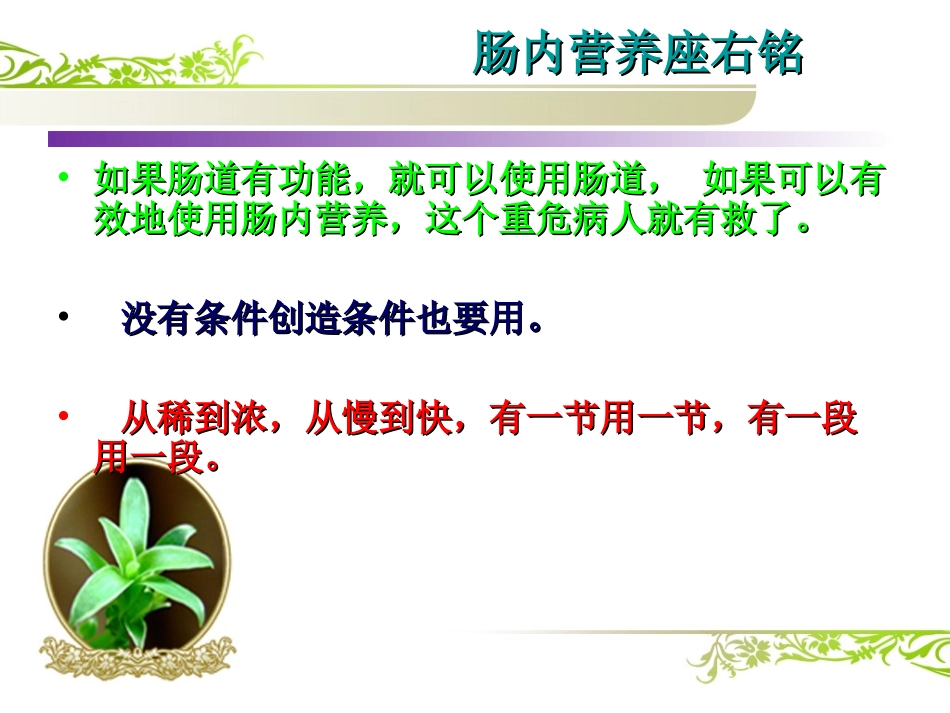 肠内营养座右铭

• 如果肠道有功能，就可以使用肠道， 如果可以有效地使用肠内营养，这个重危病人就有救了。

• 没有条件创造条件也要用。

• 从稀到浓，从慢到快，有一节用一节，有一段用一段。